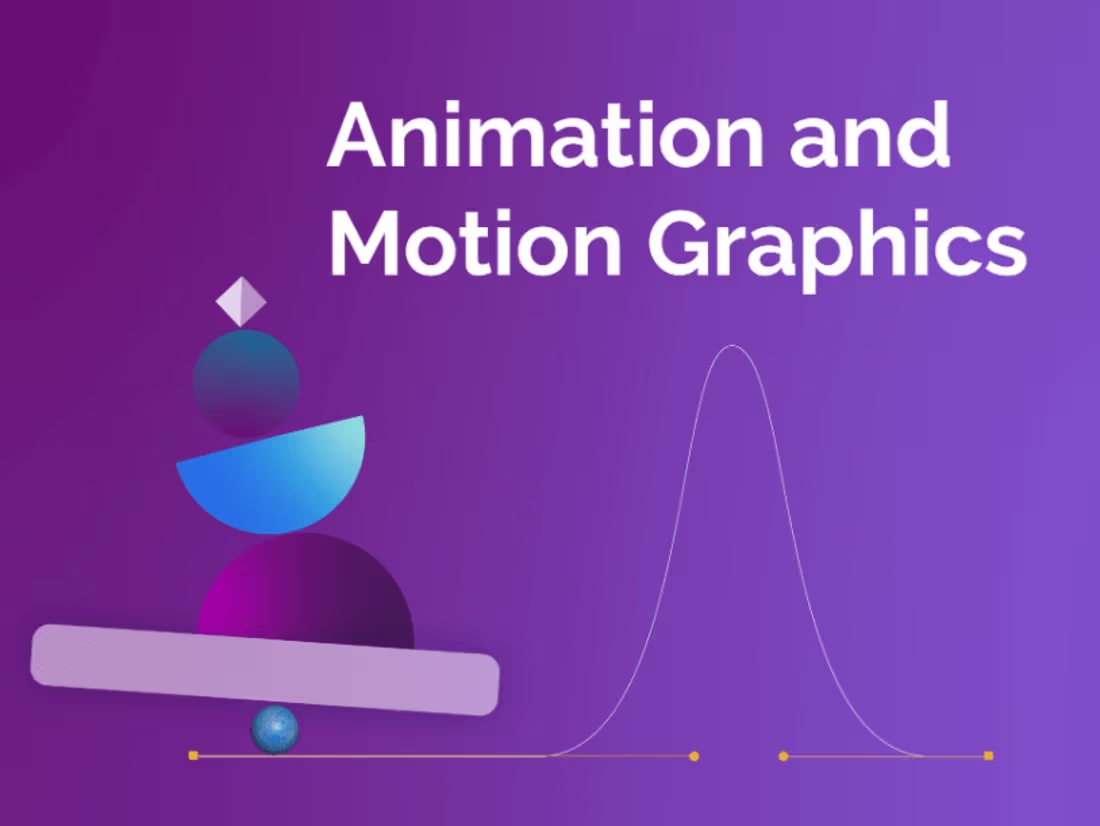 Animation and Motion Graphics